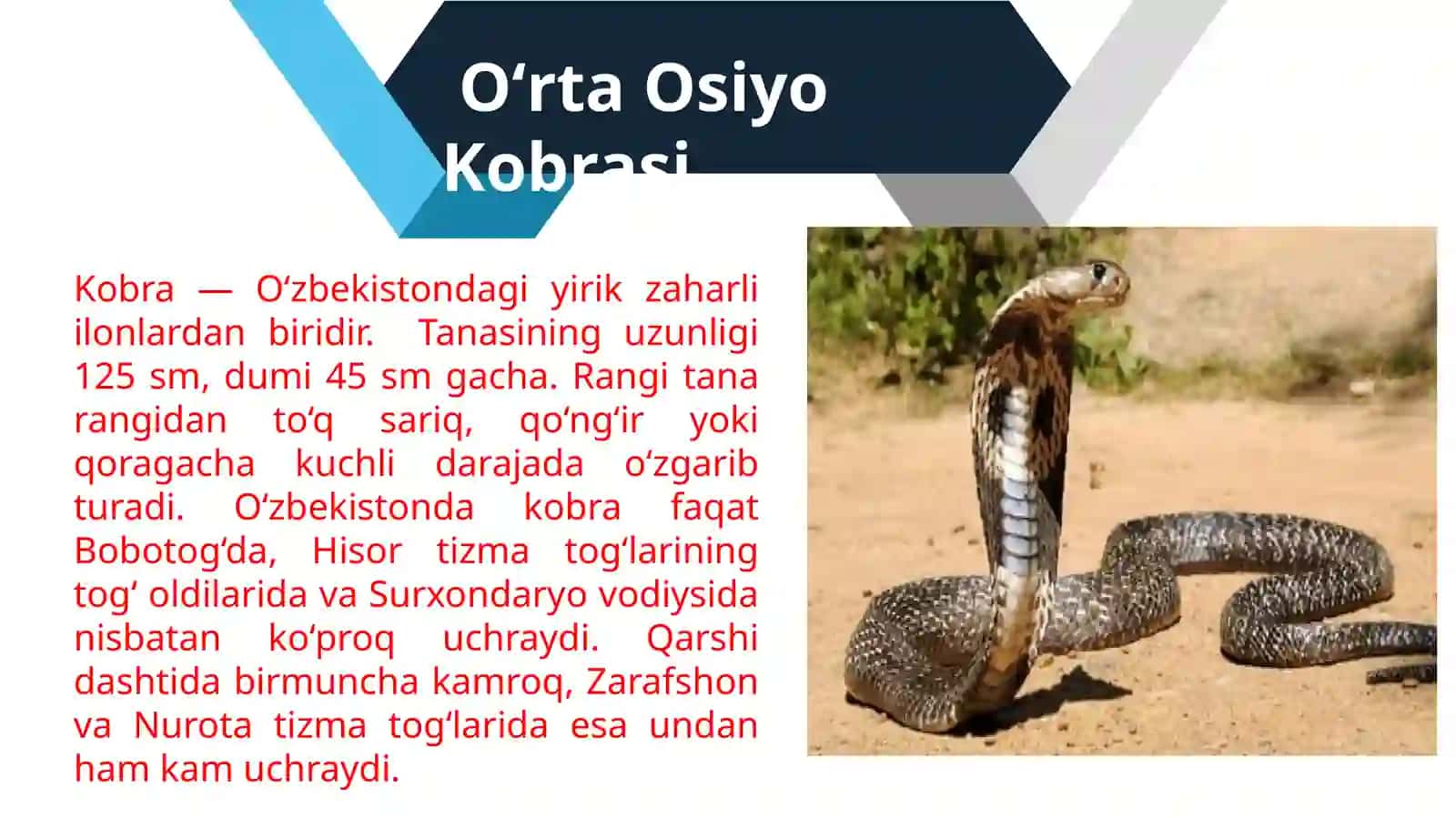 O‘rta Osiyo Kobrasi

Kobra — O‘zbekistondagi yirik zaharli ilonlardan biridir. Tanasining uzunligi 125 sm, dumi 45 sm gacha. Rangi tana rangidan to‘q sariq, qo‘ng‘ir yoki qoragacha kuchli darajada o‘zgarib turadi. O‘zbekistonda kobra faqat Bobotog‘da, Hisor tizma tog‘larining tog‘ oldilarida va Surxondaryo vodiysida nisbatan ko‘proq uchraydi. Qarshi dashtida birmuncha kamroq, Zarafshon va Nurota tizma tog‘larida esa undan ham kam uchraydi.